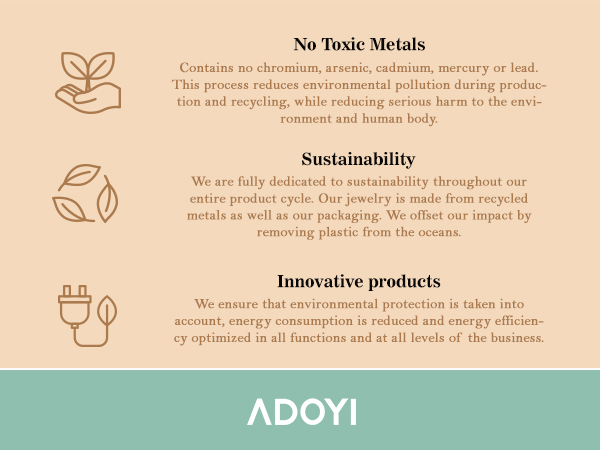 No Toxic Metals

Contains no chromium, arsenic, cadmium, mercury or lead. This process reduces environmental pollution during production and recycling, while reducing serious harm to the environment and human body.

Sustainability

We are fully dedicated to sustainability throughout our entire product cycle. Our jewelry is made from recycled metals as well as our packaging. We offset our impact by removing plastic from the oceans.

Innovative products

We ensure that environmental protection is taken into account, energy consumption is reduced and energy efficiency optimized in all functions and at all levels of the business.

ADOYI